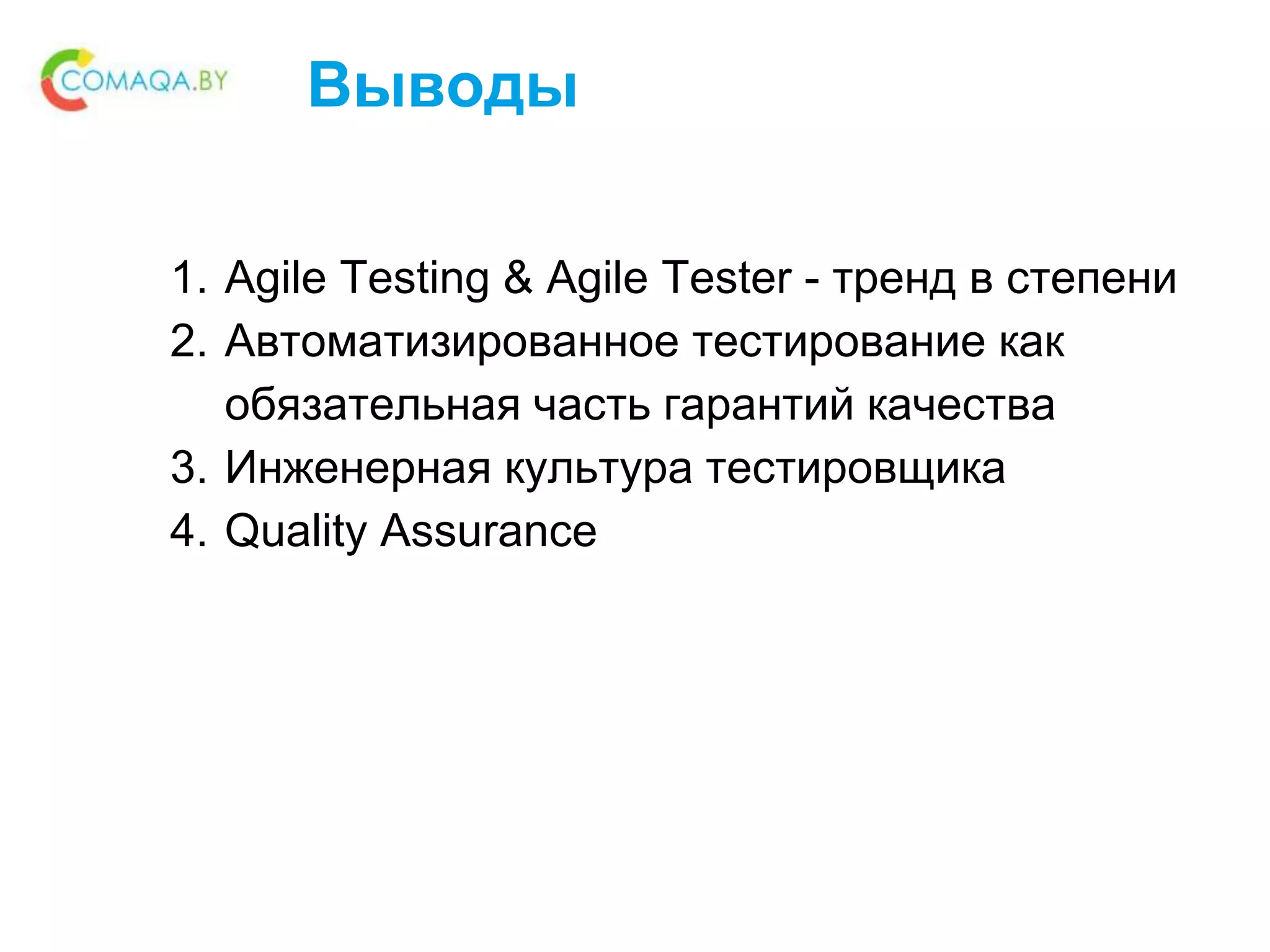 COMAQA.BY

Выводы

1. Agile Testing & Agile Tester - тренд в степени
2. Автоматизированное тестирование как обязательная часть гарантий качества
3. Инженерная культура тестировщика
4. Quality Assurance